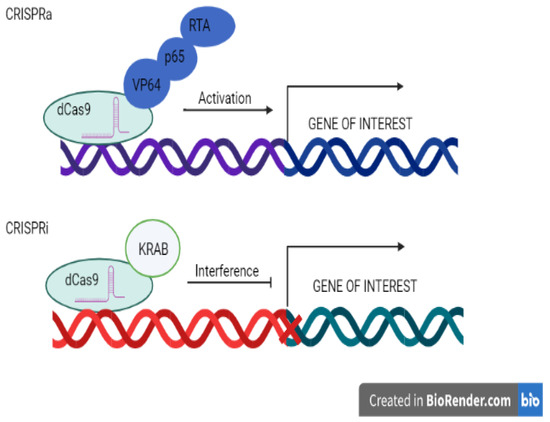 CRISPRa

RTA

p65

VP64

dCas9

Activation

GENE OF INTEREST

CRISPRi

KRAB

dCas9

Interference

GENE OF INTEREST

Created in BioRender.com bio